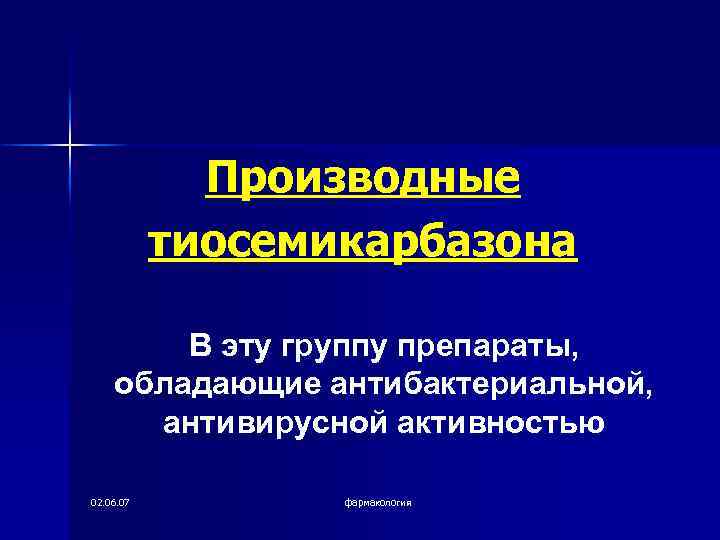 Производные тиосемикарбазона

В эту группу препараты, обладающие антибактериальной, антивирусной активностью

02.06.07

фармакология